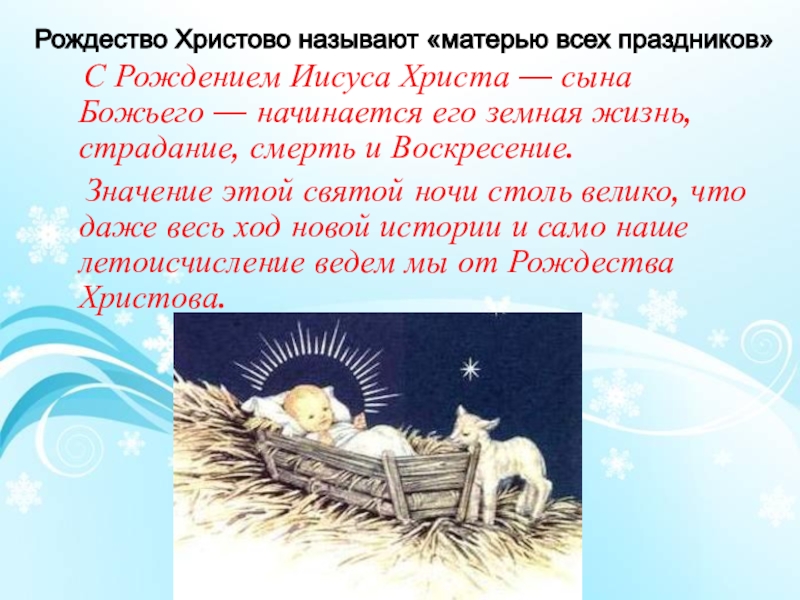 Рождество Христово называют «матерью всех праздников»

С Рождением Иисуса Христа — сына Божьего — начинается его земная жизнь, страдание, смерть и Воскресение.

Значение этой святой ночи столь велико, что даже весь ход новой истории и само наше летоисчисление ведем мы от Рождества Христова.